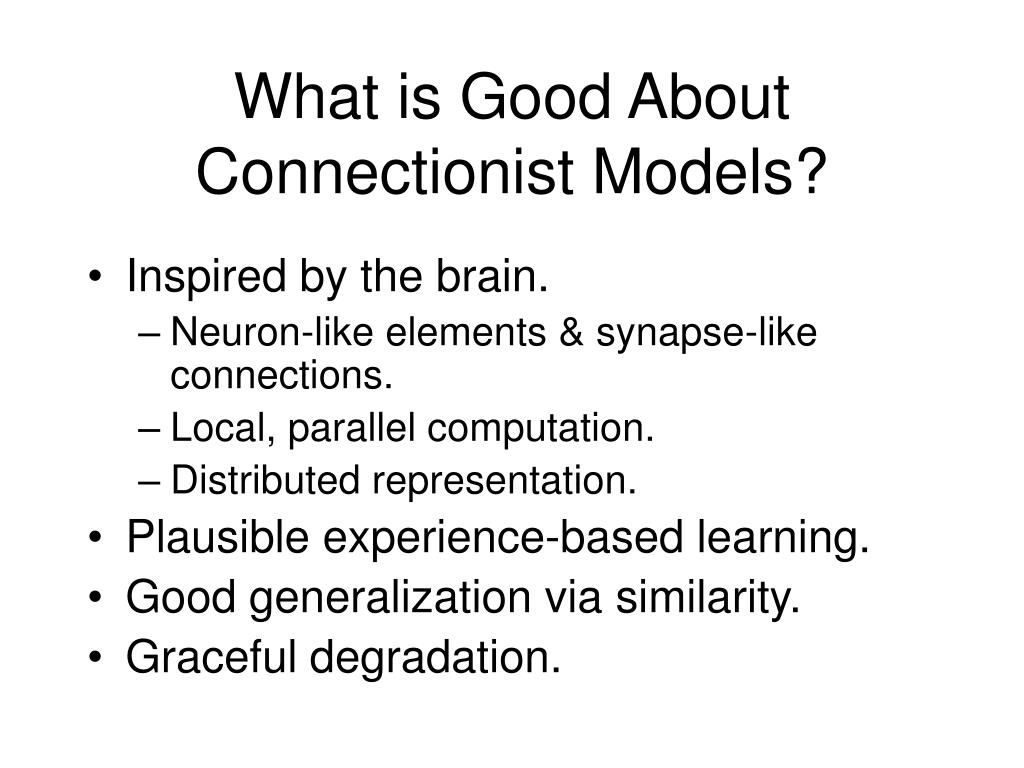 What is Good About Connectionist Models?

• Inspired by the brain.
– Neuron-like elements & synapse-like connections.
– Local, parallel computation.
– Distributed representation.
• Plausible experience-based learning.
• Good generalization via similarity.
• Graceful degradation.